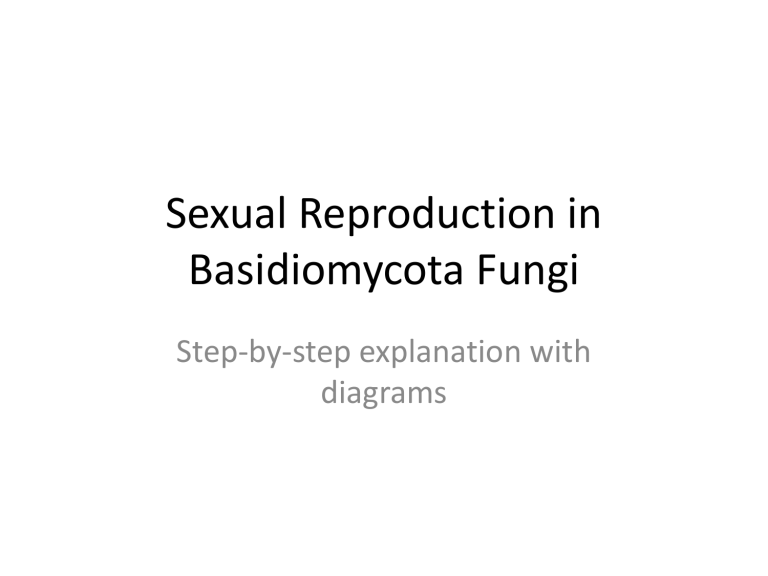 Sexual Reproduction in Basidiomycota Fungi

Step-by-step explanation with diagrams